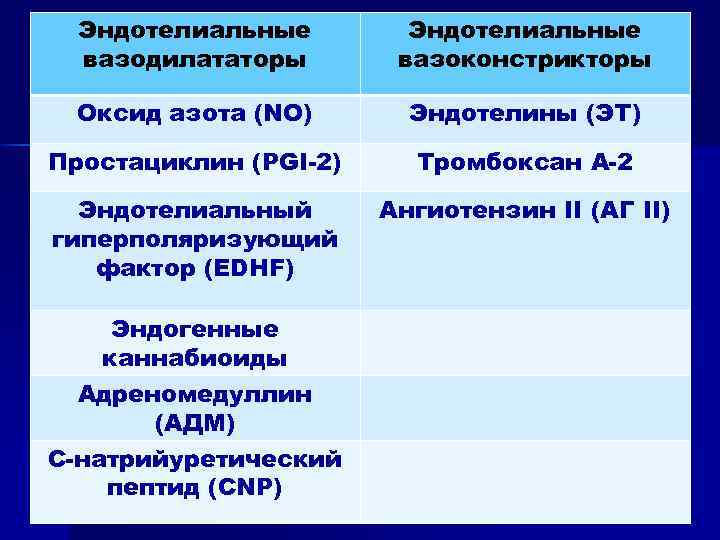 | Эндотелиальные вазодилататоры | Эндотелиальные вазоконстрикторы |
|---|---|
| Оксид азота (NO) | Эндотелины (ЭТ) |
| Простациклин (PGI-2) | Тромбоксан А-2 |
| Эндотелиальный гиперполяризующий фактор (EDHF) | Ангиотензин II (АГ II) |
| Эндогенные каннабиоиды | |
| Адреномедуллин (АДМ) | |
| С-натрийуретический пептид (CNP) | |